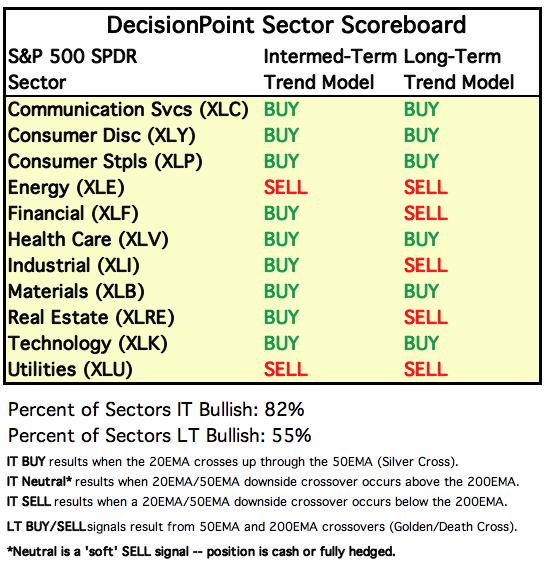 DecisionPoint Sector Scoreboard

| S&P 500 SPDR Sector | Intermed-Term Trend Model | Long-Term Trend Model |
|---|---|---|
| Communication Svcs (XLC) | BUY | BUY |
| Consumer Disc (XLY) | BUY | BUY |
| Consumer Stpls (XLP) | BUY | BUY |
| Energy (XLE) | SELL | SELL |
| Financial (XLF) | BUY | SELL |
| Health Care (XLV) | BUY | BUY |
| Industrial (XLI) | BUY | SELL |
| Materials (XLB) | BUY | BUY |
| Real Estate (XLRE) | BUY | SELL |
| Technology (XLK) | BUY | BUY |
| Utilities (XLU) | SELL | SELL |

Percent of Sectors IT Bullish: 82%
Percent of Sectors LT Bullish: 55%

IT BUY results when the 20EMA crosses up through the 50EMA (Silver Cross).
IT Neutral* results when 20EMA/50EMA downside crossover occurs above the 200EMA.
IT SELL results when a 20EMA/50EMA downside crossover occurs below the 200EMA.
LT BUY/SELLsignals result from 50EMA and 200EMA crossovers (Golden/Death Cross).
*Neutral is a 'soft' SELL signal -- position is cash or fully hedged.